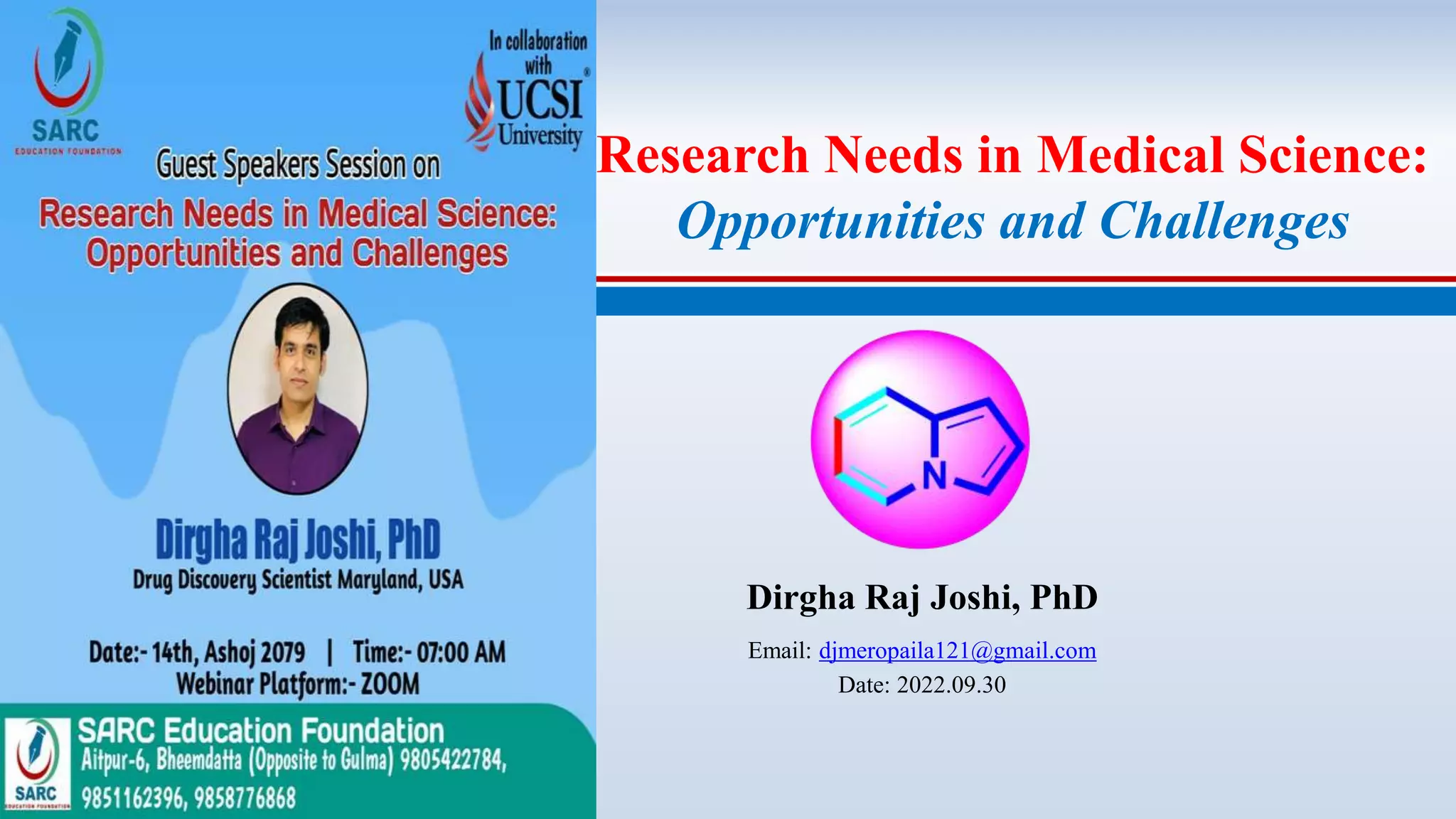 SARC
EDUCATION FOUNDATION

In collaboration with
UCSI University

Guest Speakers Session on

Research Needs in Medical Science: Opportunities and Challenges

Dirgha Raj Joshi, PhD
Drug Discovery Scientist Maryland, USA

Date:- 14th, Ashoj 2079 | Time:- 07:00 AM
Webinar Platform:- ZOOM

SARC
EDUCATION FOUNDATION

SARC Education Foundation
Aitpur-6, Bheemdatta (Opposite to Gulma) 9805422784, 9851162396, 9858776868

Research Needs in Medical Science:
Opportunities and Challenges

N

Dirgha Raj Joshi, PhD

Email: djmeropaila121@gmail.com
Date: 2022.09.30